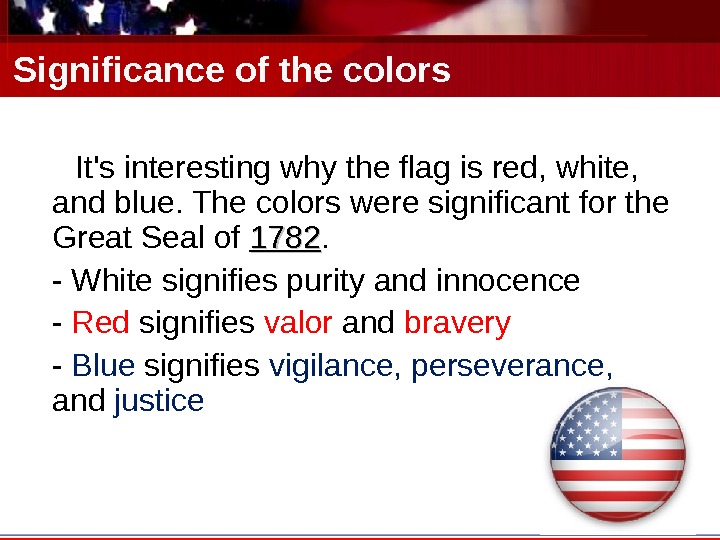 Significance of the colors

It's interesting why the flag is red, white, and blue. The colors were significant for the Great Seal of 1782.

- White signifies purity and innocence

- Red signifies valor and bravery

- Blue signifies vigilance, perseverance, and justice